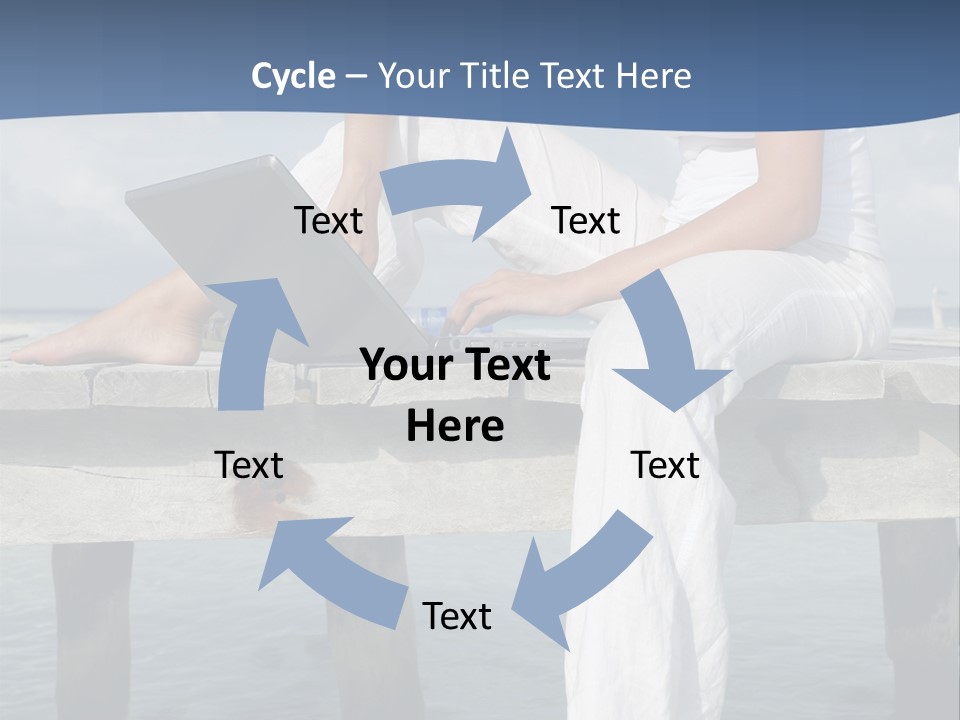 Cycle – Your Title Text Here

Text

Text

Your Text Here

Text

Text

Text